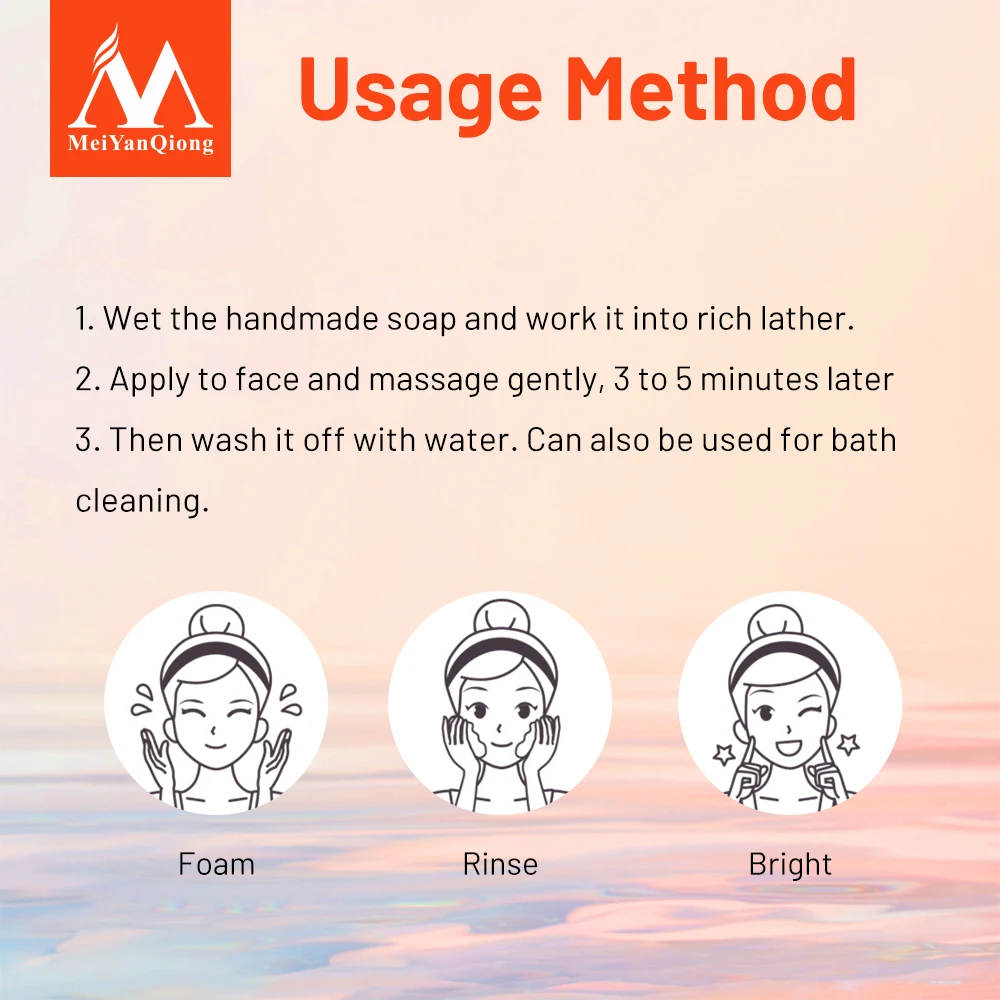 MeiYanQiong

Usage Method

1. Wet the handmade soap and work it into rich lather.

2. Apply to face and massage gently, 3 to 5 minutes later

3. Then wash it off with water. Can also be used for bath cleaning.

Foam

Rinse

Bright